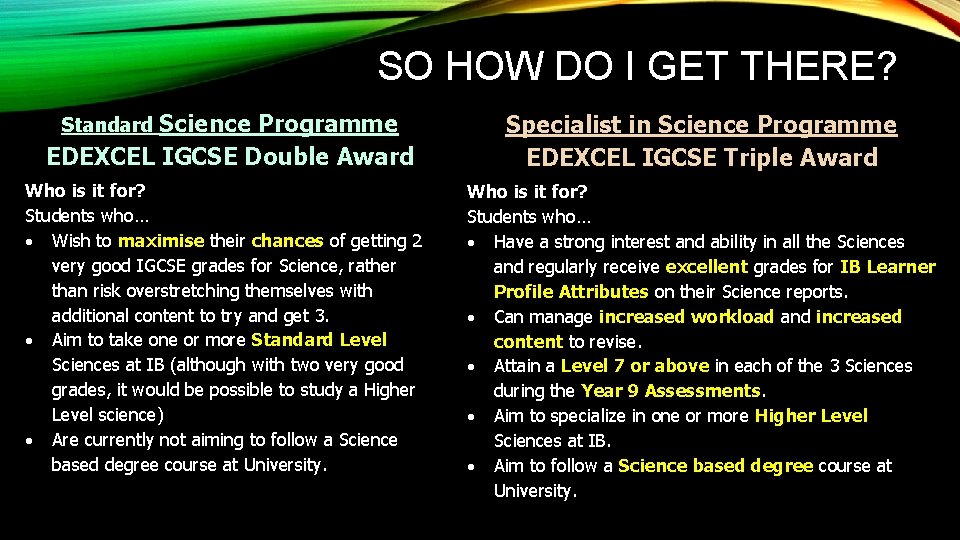 SO HOW DO I GET THERE?

Standard Science Programme
EDEXCEL IGCSE Double Award

Who is it for?
Students who…
• Wish to maximise their chances of getting 2 very good IGCSE grades for Science, rather than risk overstretching themselves with additional content to try and get 3.
• Aim to take one or more Standard Level Sciences at IB (although with two very good grades, it would be possible to study a Higher Level science)
• Are currently not aiming to follow a Science based degree course at University.

Specialist in Science Programme
EDEXCEL IGCSE Triple Award

Who is it for?
Students who…
• Have a strong interest and ability in all the Sciences and regularly receive excellent grades for IB Learner Profile Attributes on their Science reports.
• Can manage increased workload and increased content to revise.
• Attain a Level 7 or above in each of the 3 Sciences during the Year 9 Assessments.
• Aim to specialize in one or more Higher Level Sciences at IB.
• Aim to follow a Science based degree course at University.